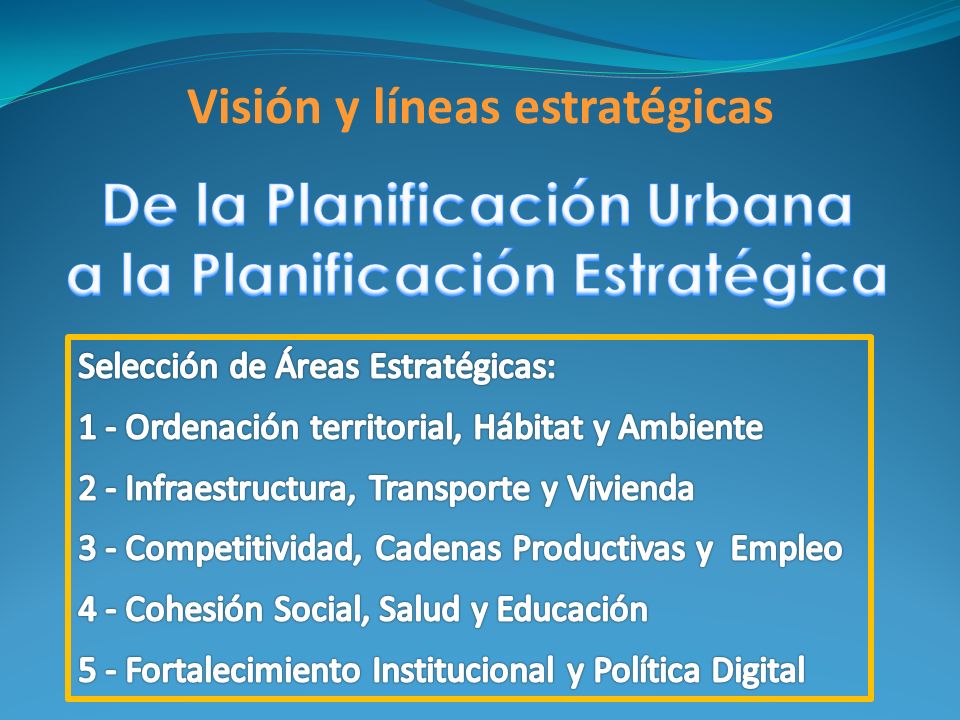 Visión y líneas estratégicas

De la Planificación Urbana a la Planificación Estratégica

Selección de Áreas Estratégicas:

1 - Ordenación territorial, Hábitat y Ambiente

2 - Infraestructura, Transporte y Vivienda

3 - Competitividad, Cadenas Productivas y Empleo

4 - Cohesión Social, Salud y Educación

5 - Fortalecimiento Institucional y Política Digital